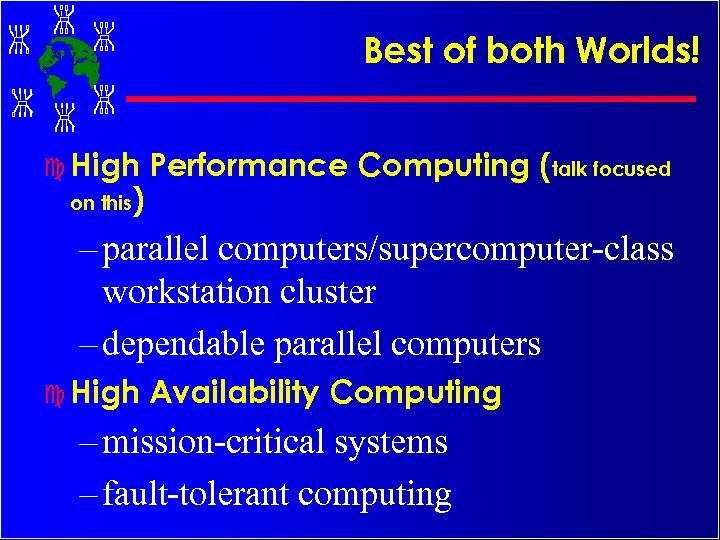 Best of both Worlds!

High Performance Computing (talk focused on this)

– parallel computers/supercomputer-class workstation cluster

– dependable parallel computers

High Availability Computing

– mission-critical systems

– fault-tolerant computing